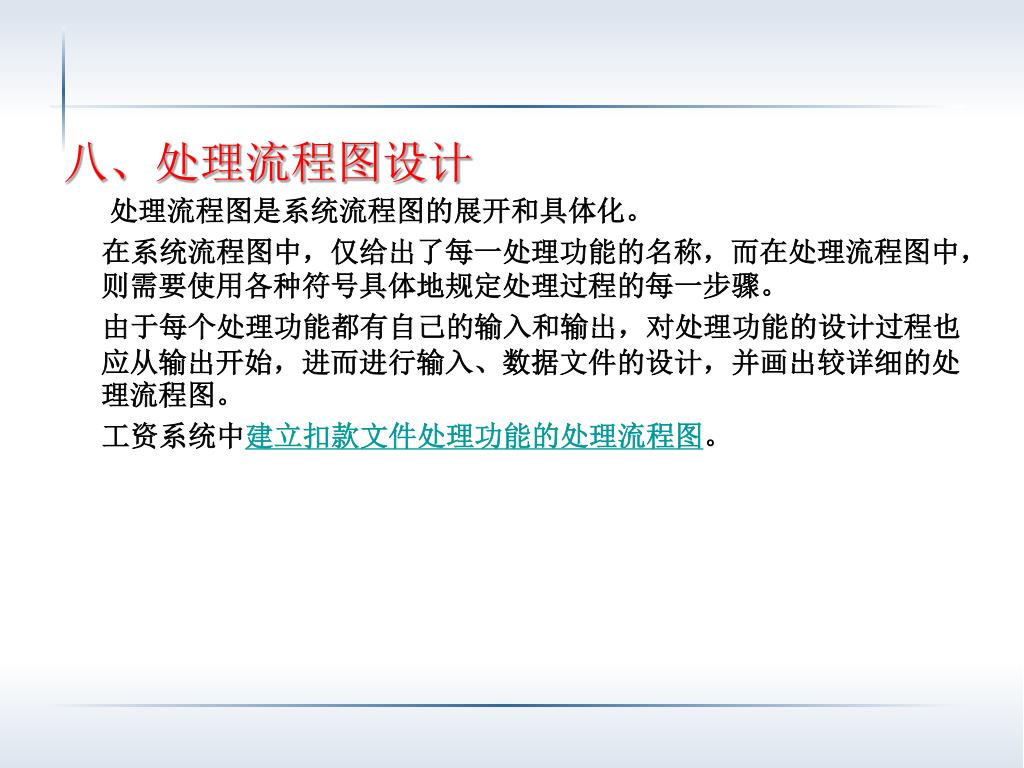 八、处理流程图设计

处理流程图是系统流程图的展开和具体化。

在系统流程图中，仅给出了每一处理功能的名称，而在处理流程图中，则需要使用各种符号具体地规定处理过程的每一步骤。

由于每个处理功能都有自己的输入和输出，对处理功能的设计过程也应从输出开始，进而进行输入、数据文件的设计，并画出较详细的处理流程图。

工资系统中建立扣款文件处理功能的处理流程图。